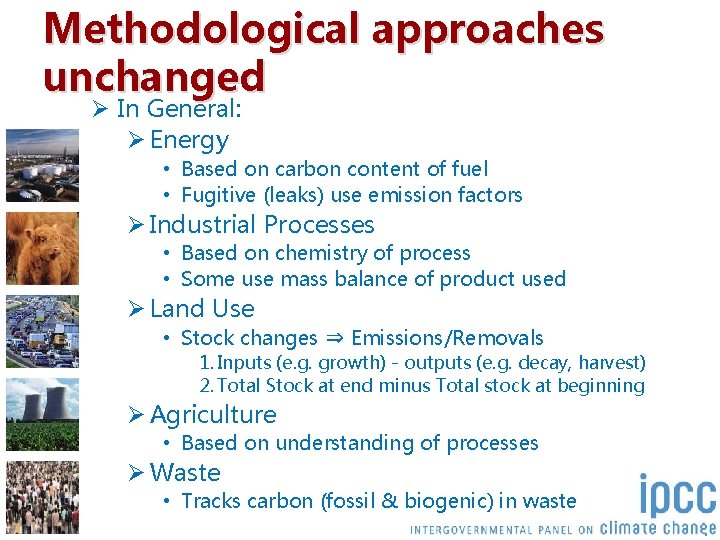 Methodological approaches unchanged

➢ In General:

➢ Energy

• Based on carbon content of fuel

• Fugitive (leaks) use emission factors

➢ Industrial Processes

• Based on chemistry of process

• Some use mass balance of product used

➢ Land Use

• Stock changes ⇒ Emissions/Removals

1. Inputs (e.g. growth) - outputs (e.g. decay, harvest)

2. Total Stock at end minus Total stock at beginning

➢ Agriculture

• Based on understanding of processes

➢ Waste

• Tracks carbon (fossil & biogenic) in waste

ipcc

INTERGOVERNMENTAL PANEL ON climate change